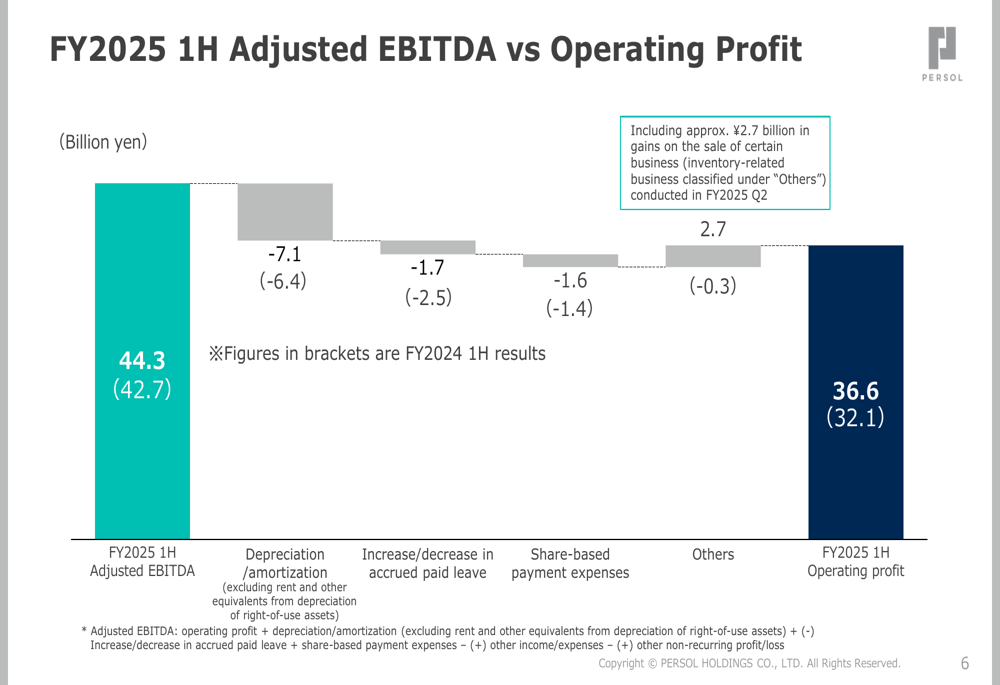 FY2025 1H Adjusted EBITDA vs Operating Profit

PERSOL

(Billion yen)

Including approx. ¥2.7 billion in gains on the sale of certain business (inventory-related business classified under "Others") conducted in FY2025 Q2

44.3
(42.7)

-7.1
(-6.4)

-1.7
(-2.5)

-1.6
(-1.4)

2.7
(-0.3)

36.6
(32.1)

※Figures in brackets are FY2024 1H results

FY2025 1H Adjusted EBITDA

Depreciation /amortization (excluding rent and other equivalents from depreciation of right-of-use assets)

Increase/decrease in accrued paid leave

Share-based payment expenses

Others

FY2025 1H Operating profit

* Adjusted EBITDA: operating profit + depreciation/amortization (excluding rent and other equivalents from depreciation of right-of-use assets) + (-) Increase/decrease in accrued paid leave + share-based payment expenses – (+) other income/expenses – (+) other non-recurring profit/loss

Copyright © PERSOL HOLDINGS CO., LTD. All Rights Reserved.

6